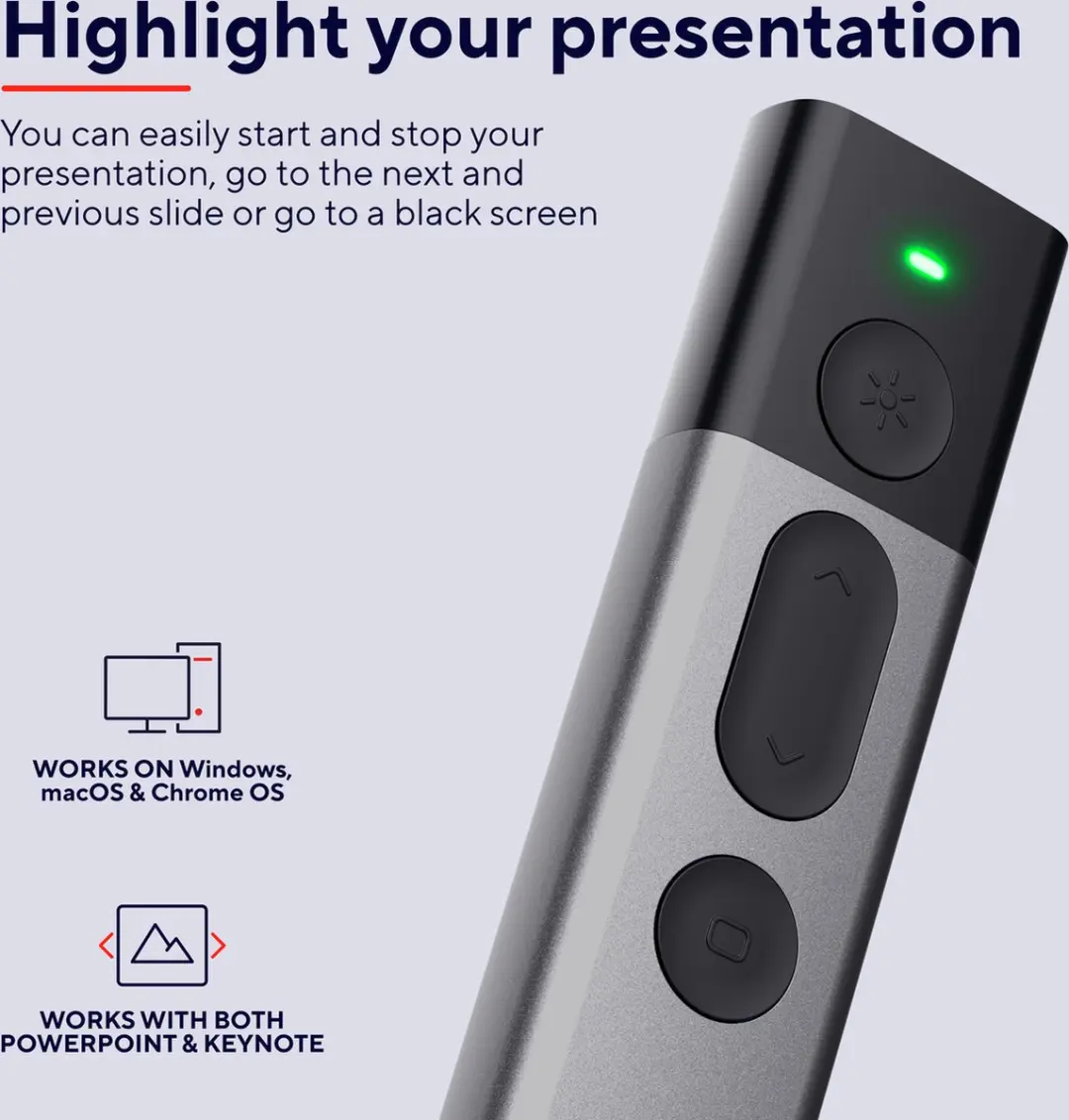 Highlight your presentation

You can easily start and stop your presentation, go to the next and previous slide or go to a black screen

WORKS ON Windows, macOS & Chrome OS

WORKS WITH BOTH POWERPOINT & KEYNOTE